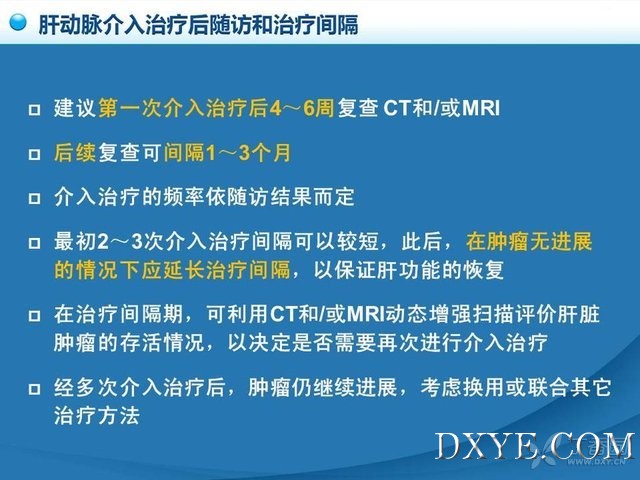 肝动脉介入治疗后随访和治疗间隔

□ 建议第一次介入治疗后4～6周复查 CT和/或MRI

□ 后续复查可间隔1～3个月

□ 介入治疗的频率依随访结果而定

□ 最初2～3次介入治疗间隔可以较短，此后，在肿瘤无进展的情况下应延长治疗间隔，以保证肝功能的恢复

□ 在治疗间隔期，可利用CT和/或MRI动态增强扫描评价肝脏肿瘤的存活情况，以决定是否需要再次进行介入治疗

□ 经多次介入治疗后，肿瘤仍继续进展，考虑换用或联合其它治疗方法

DXYE.COM
WWW.DXY.CN